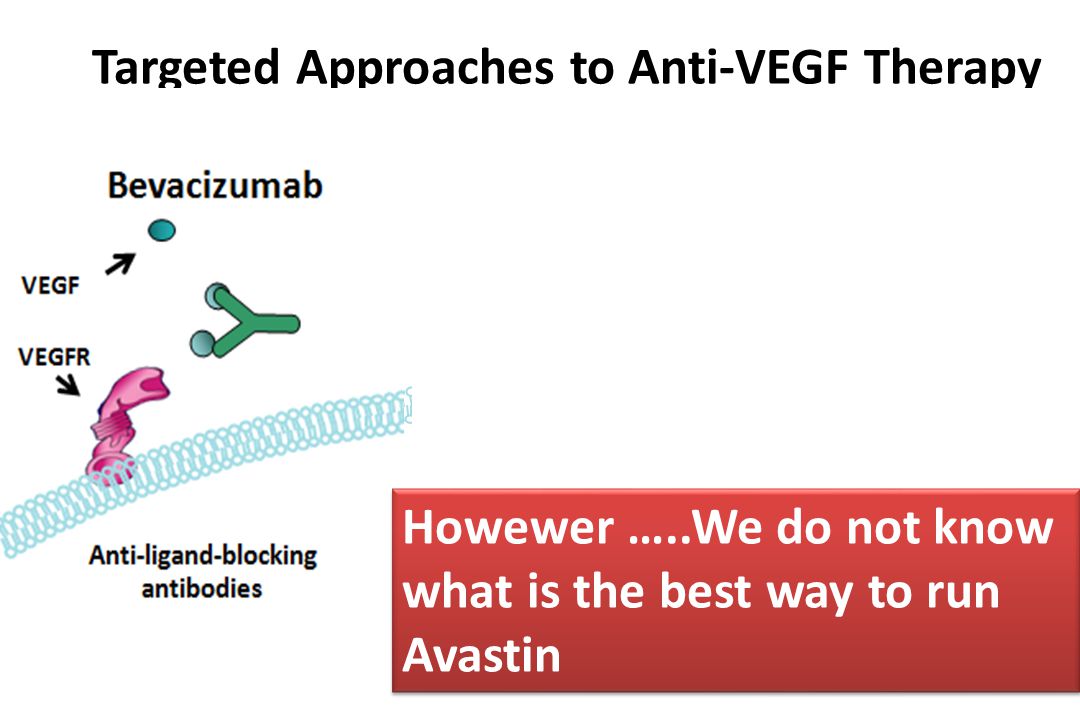 Targeted Approaches to Anti-VEGF Therapy

Bevacizumab

VEGF

VEGFR

Anti-ligand-blocking antibodies

Howewer …..We do not know what is the best way to run Avastin